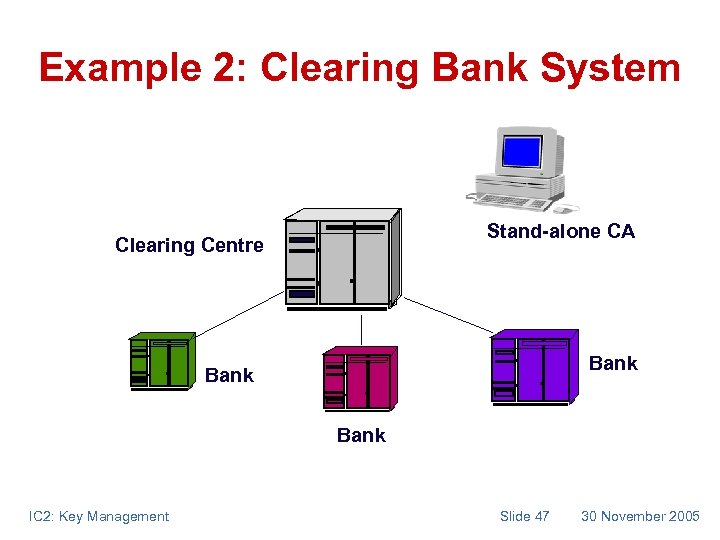 Example 2: Clearing Bank System

Stand-alone CA

Clearing Centre

Bank

Bank

Bank

IC2: Key Management

Slide 47

30 November 2005